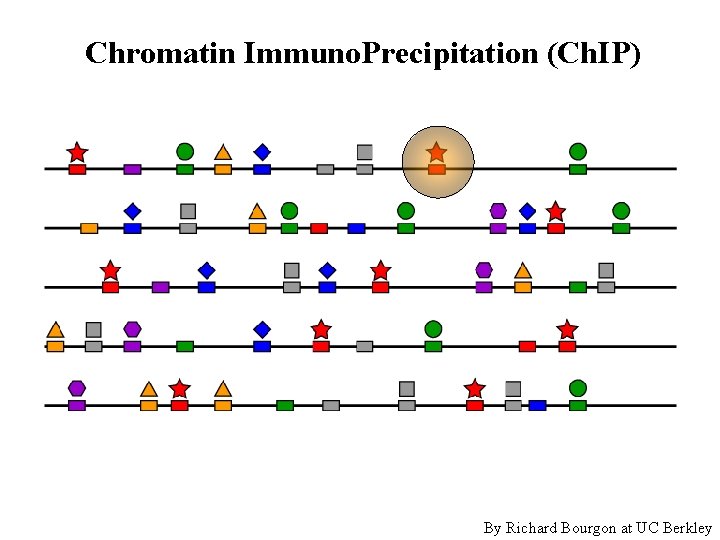 Chromatin ImmunoPrecipitation (ChIP)

By Richard Bourgon at UC Berkley